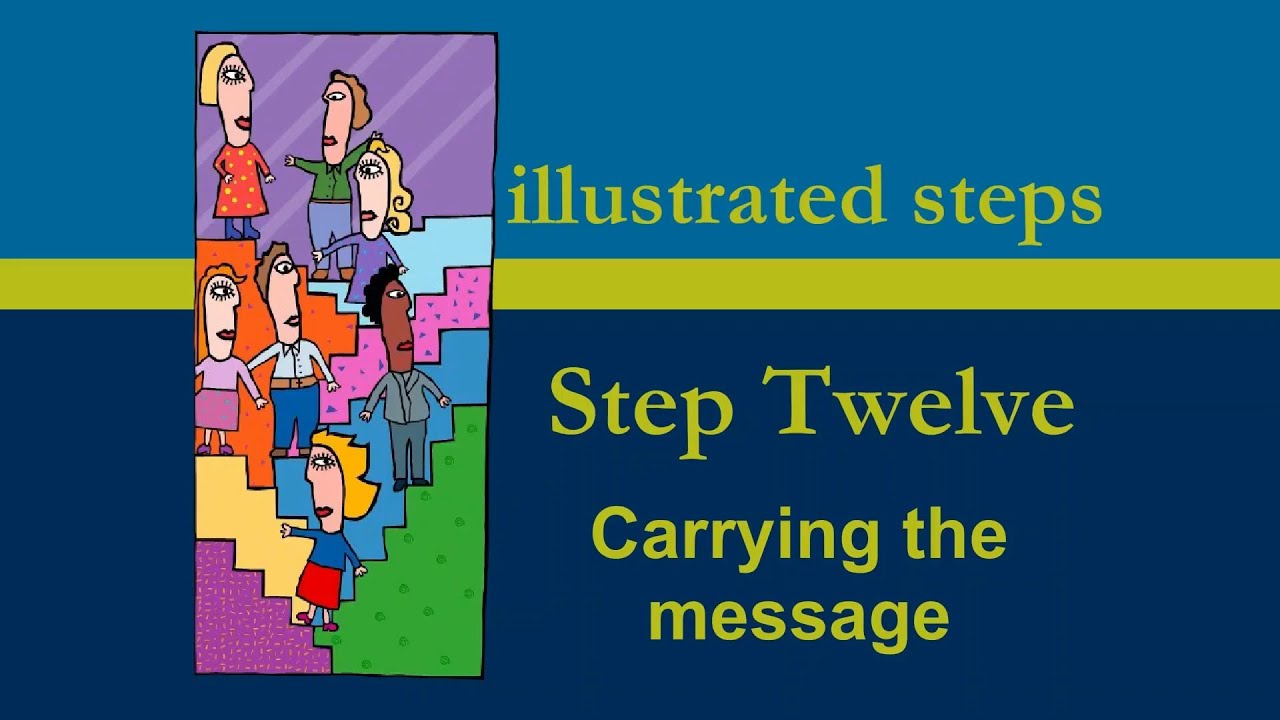 illustrated steps

Step Twelve

Carrying the message